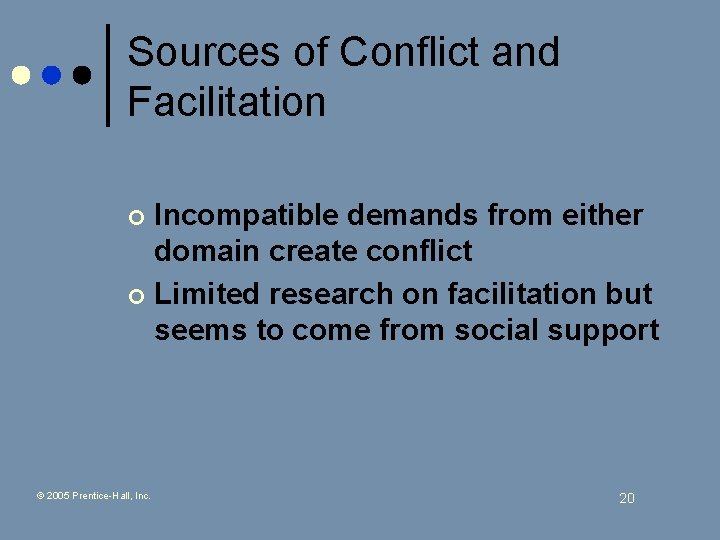 Sources of Conflict and Facilitation

Incompatible demands from either domain create conflict

Limited research on facilitation but seems to come from social support

© 2005 Prentice-Hall, Inc.

20